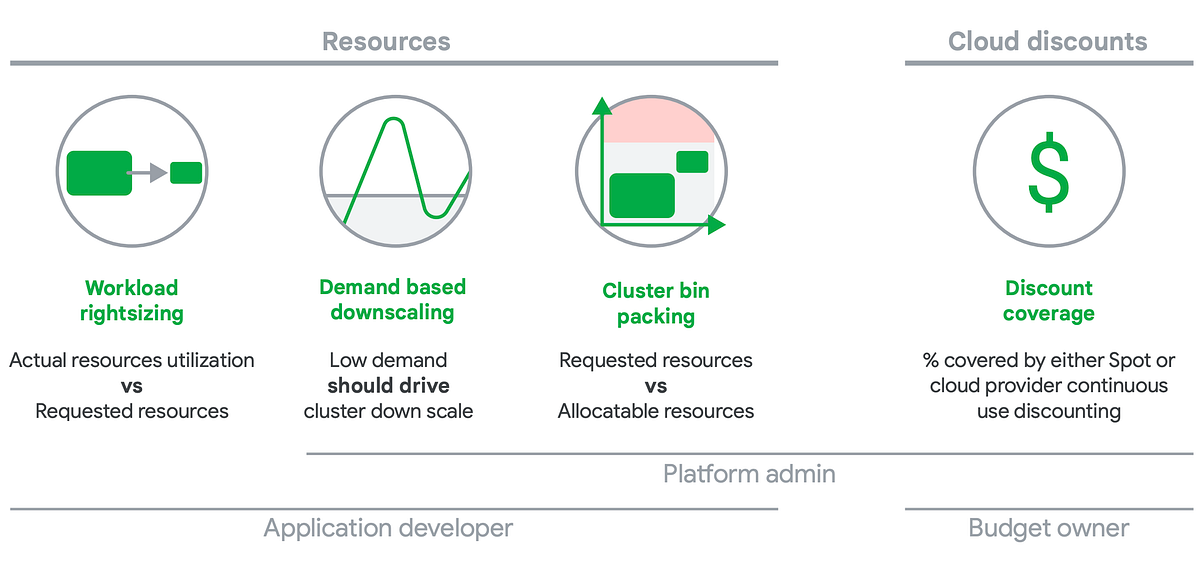 Resources

Cloud discounts

$

Workload rightsizing

Actual resources utilization
**vs**
Requested resources

Demand based downscaling

Low demand
**should drive**
cluster down scale

Cluster bin packing

Requested resources
**vs**
Allocatable resources

Discount coverage

% covered by either Spot or cloud provider continuous use discounting

Platform admin

Application developer

Budget owner